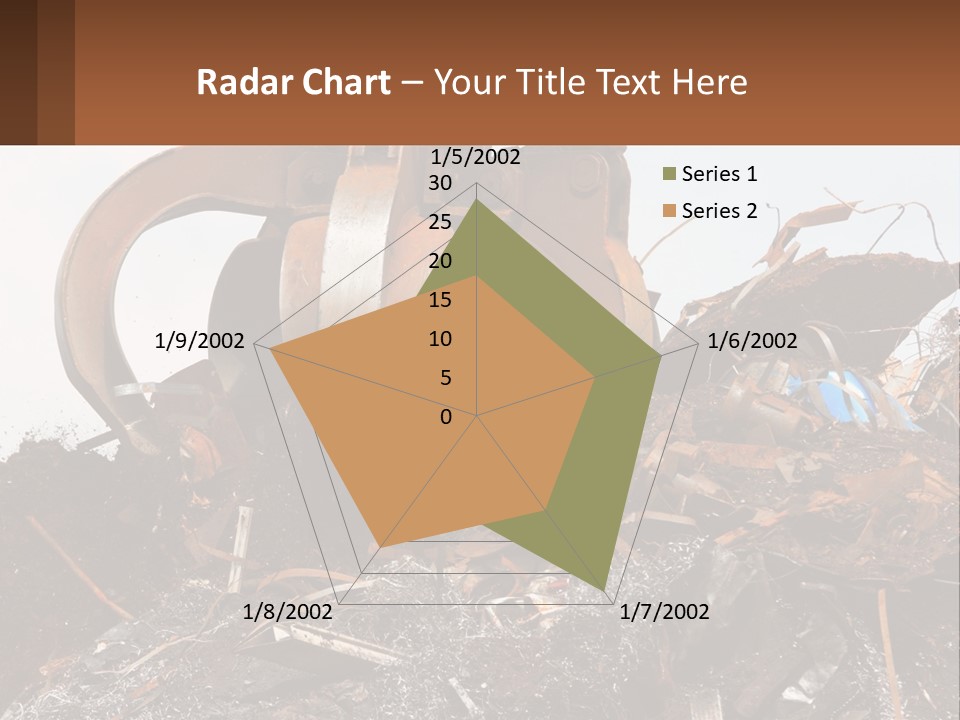 Radar Chart – Your Title Text Here

1/5/2002
30
25
20
15
10
5
0
1/6/2002
1/7/2002
1/8/2002
1/9/2002

Series 1
Series 2